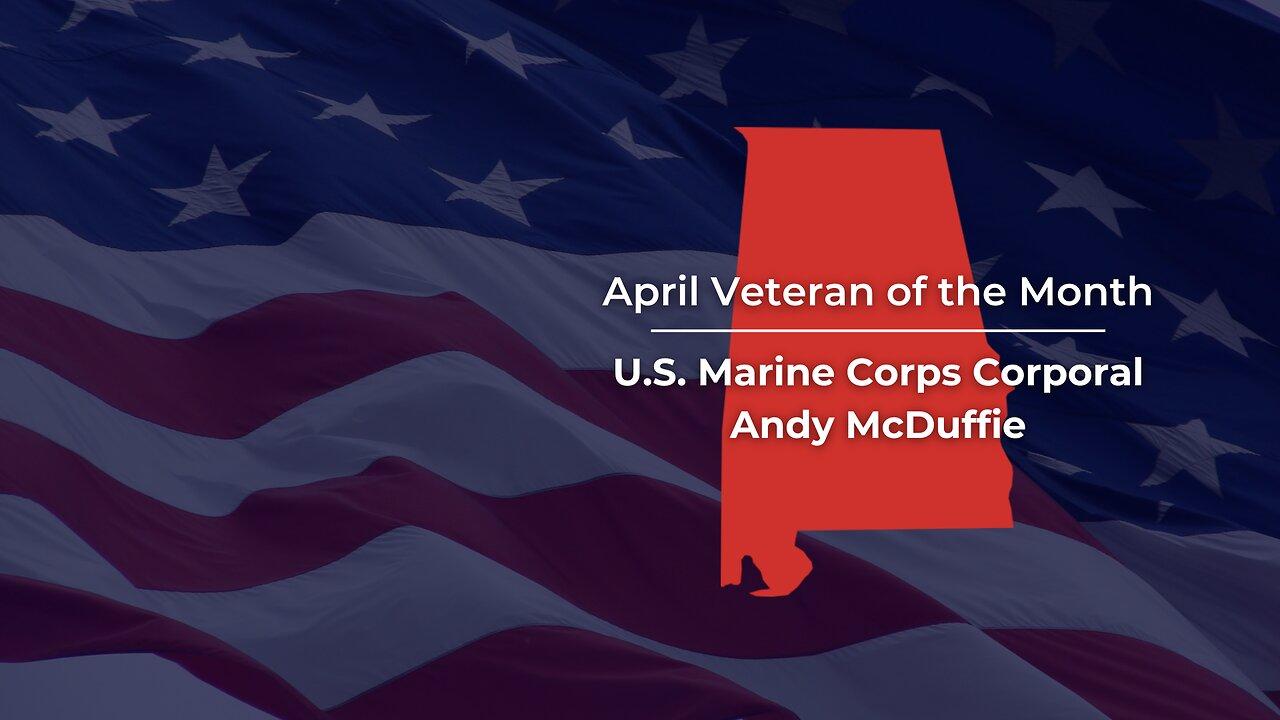 April Veteran of the Month

U.S. Marine Corps Corporal Andy McDuffie